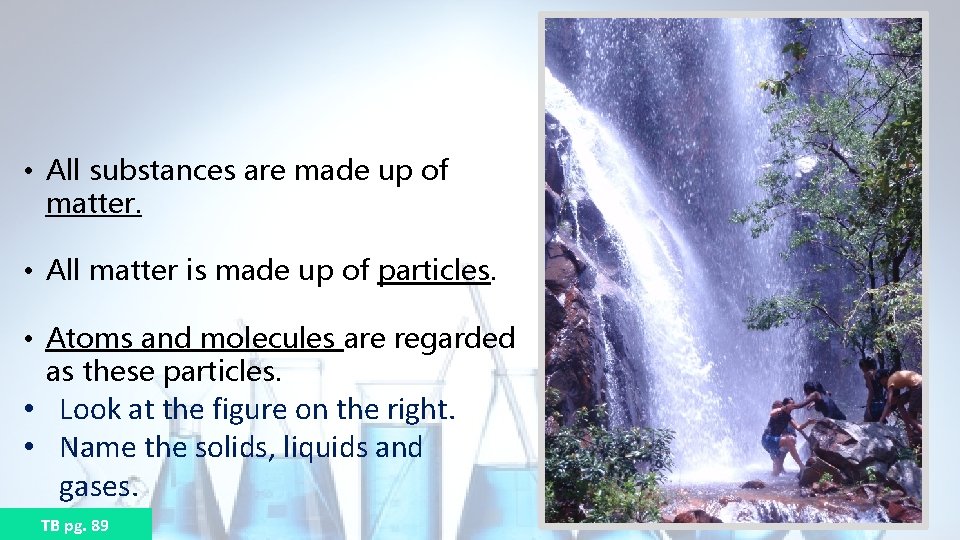 • All substances are made up of matter.

• All matter is made up of particles.

• Atoms and molecules are regarded as these particles.
• Look at the figure on the right.
• Name the solids, liquids and gases.

TB pg. 89